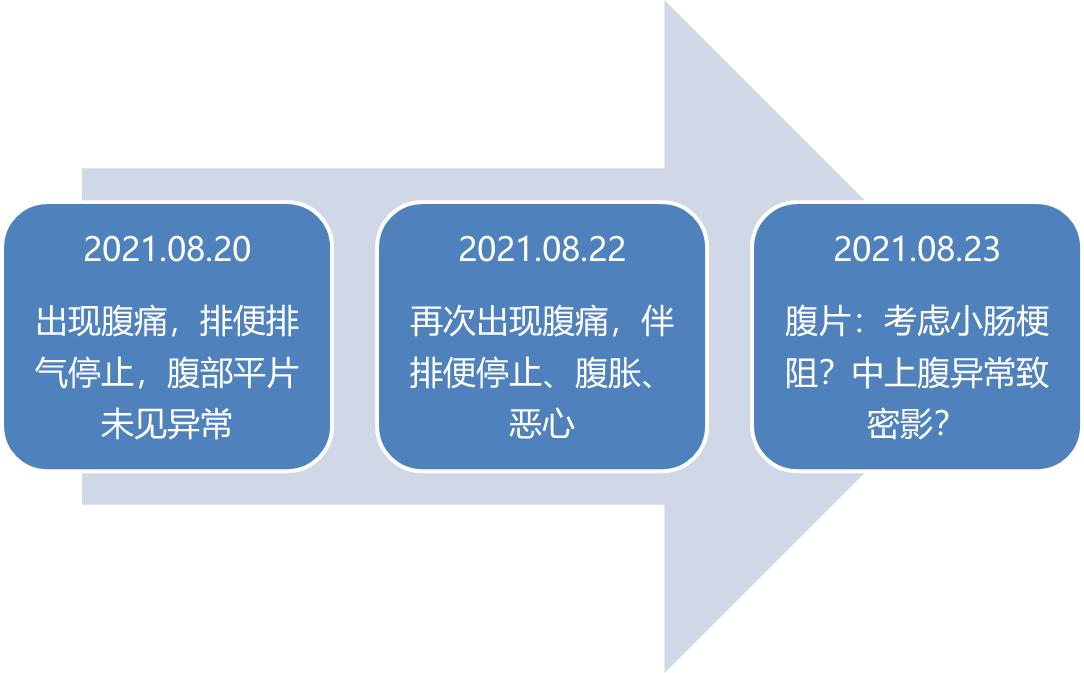 2021.08.20

出现腹痛，排便排气停止，腹部平片未见异常

2021.08.22

再次出现腹痛，伴排便停止、腹胀、恶心

2021.08.23

腹片：考虑小肠梗阻？中上腹异常致密影？